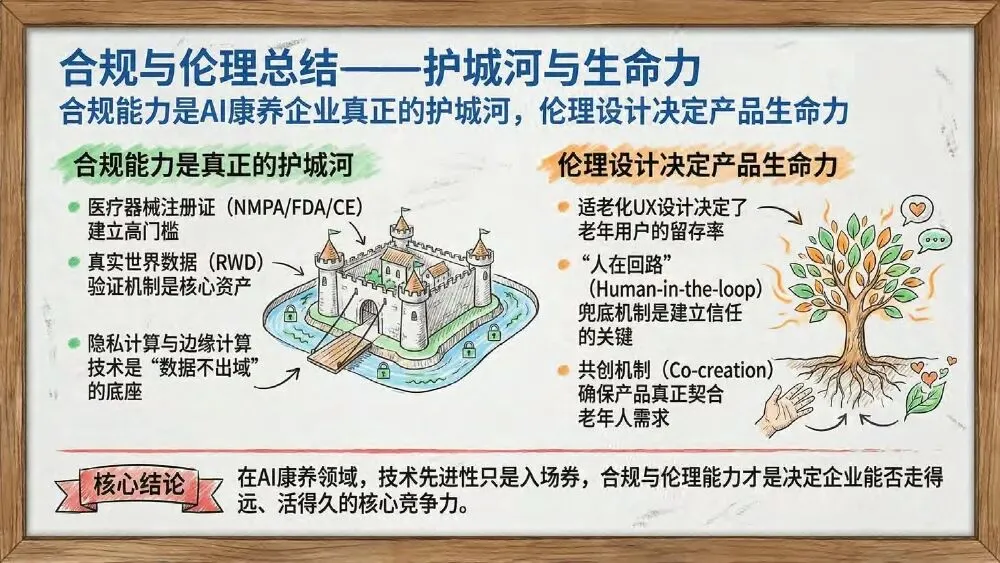 合规与伦理总结——护城河与生命力

合规能力是AI康养企业真正的护城河，伦理设计决定产品生命力

合规能力是真正的护城河

• 医疗器械注册证（NMPA/FDA/CE）建立高门槛

• 真实世界数据（RWD）验证机制是核心资产

• 隐私计算与边缘计算技术是“数据不出域”的底座

伦理设计决定产品生命力

• 适老化UX设计决定了老年用户的留存率

• “人在回路”（Human-in-the-loop）兜底机制是建立信任的关键

• 共创机制（Co-creation）确保产品真正契合老年人需求

核心结论

在AI康养领域，技术先进性只是入场券，合规与伦理能力才是决定企业能否走得远、活得久的核心竞争力。